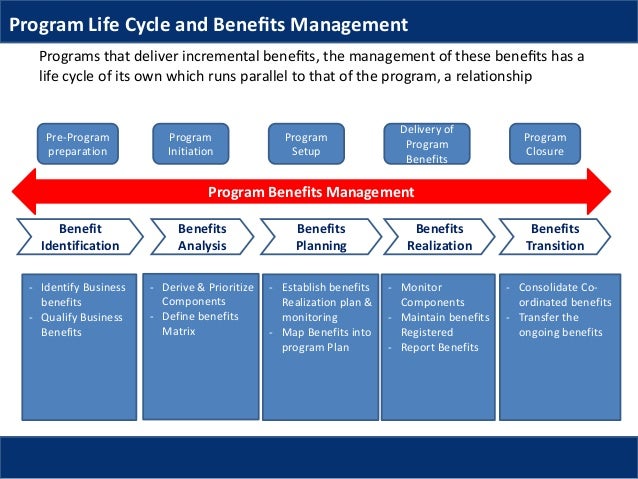 Program Life Cycle and Benefits Management

Programs that deliver incremental benefits, the management of these benefits has a life cycle of its own which runs parallel to that of the program, a relationship

Pre-Program preparation

Program Initiation

Program Setup

Delivery of Program Benefits

Program Closure

Program Benefits Management

Benefit Identification

Benefits Analysis

Benefits Planning

Benefits Realization

Benefits Transition

- Identify Business benefits
- Qualify Business Benefits

- Derive & Prioritize Components
- Define benefits Matrix

- Establish benefits Realization plan & monitoring
- Map Benefits into program Plan

- Monitor Components
- Maintain benefits Registered
- Report Benefits

- Consolidate Co-ordinated benefits
- Transfer the ongoing benefits